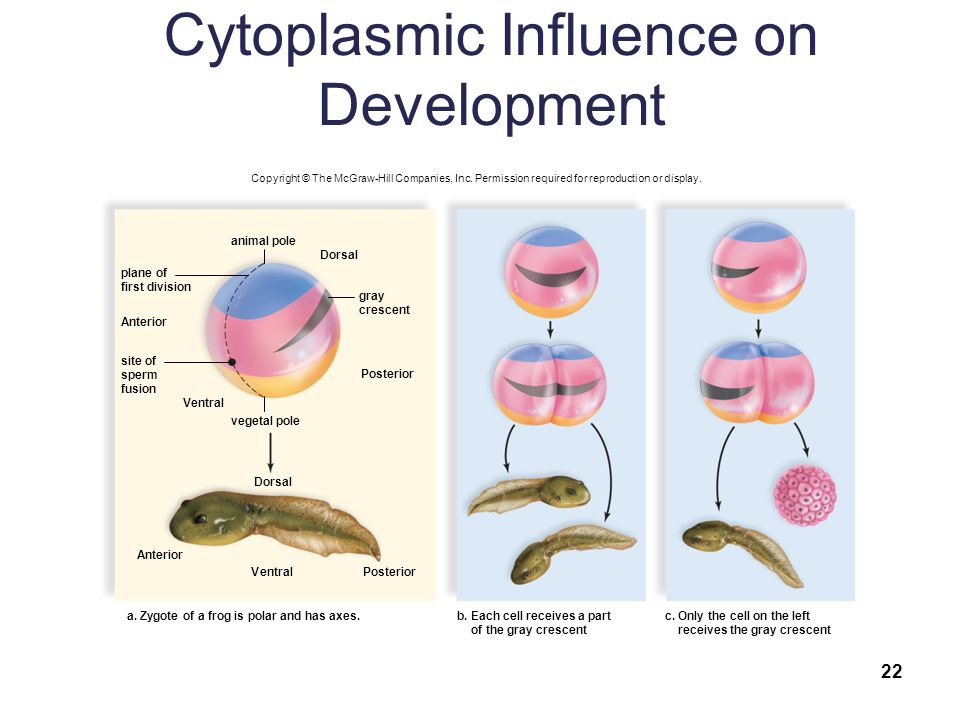 Cytoplasmic Influence on Development

Copyright © The McGraw-Hill Companies, Inc. Permission required for reproduction or display.

animal pole

Dorsal

plane of first division

gray crescent

Anterior

site of sperm fusion

Posterior

Ventral

vegetal pole

Dorsal

Anterior

Ventral

Posterior

a. Zygote of a frog is polar and has axes.

b. Each cell receives a part of the gray crescent

c. Only the cell on the left receives the gray crescent

22